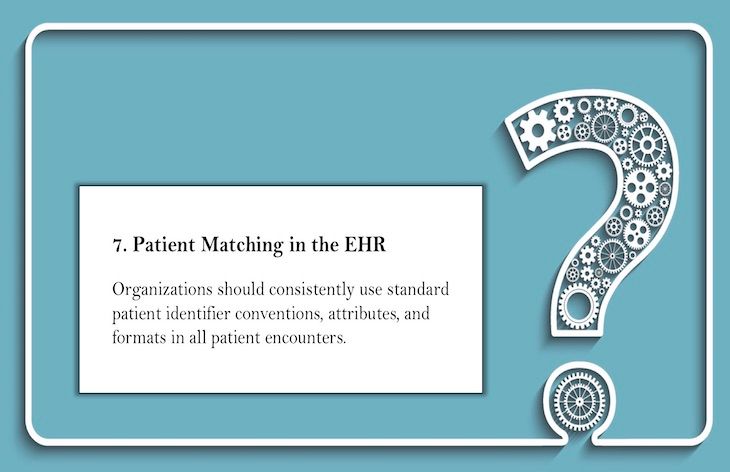 7. Patient Matching in the EHR

Organizations should consistently use standard patient identifier conventions, attributes, and formats in all patient encounters.